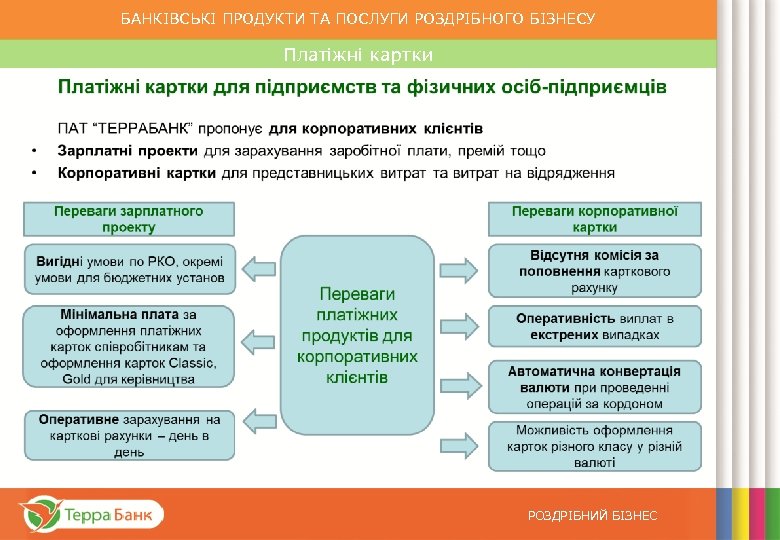 БАНКІВСЬКІ ПРОДУКТИ ТА ПОСЛУГИ РОЗДРІБНОГО БІЗНЕСУ

Платіжні картки

Платіжні картки для підприємств та фізичних осіб-підприємців

ПАТ "ТЕРРАБАНК" пропонує для корпоративних клієнтів

• Зарплатні проекти для зарахування заробітної плати, премій тощо
• Корпоративні картки для представницьких витрат та витрат на відрядження

Переваги зарплатного проекту

Вигідні умови по РКО, окремі умови для бюджетних установ

Мінімальна плата за оформлення платіжних карток співробітникам та оформлення карток Classic, Gold для керівництва

Оперативне зарахування на карткові рахунки – день в день

Переваги платіжних продуктів для корпоративних клієнтів

Переваги корпоративної картки

Відсутня комісія за поповнення карткового рахунку

Оперативність виплат в екстрених випадках

Автоматична конвертація валюти при проведенні операцій за кордоном

Можливість оформлення карток різного класу у різній валюті

Терра Банк

РОЗДРІБНИЙ БІЗНЕС